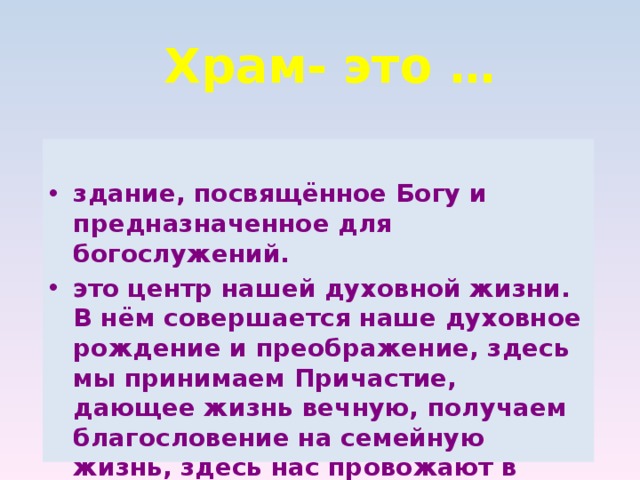 Храм- это …

• здание, посвящённое Богу и предназначенное для богослужений.
• это центр нашей духовной жизни. В нём совершается наше духовное рождение и преображение, здесь мы принимаем Причастие, дающее жизнь вечную, получаем благословение на семейную жизнь, здесь нас провожают в